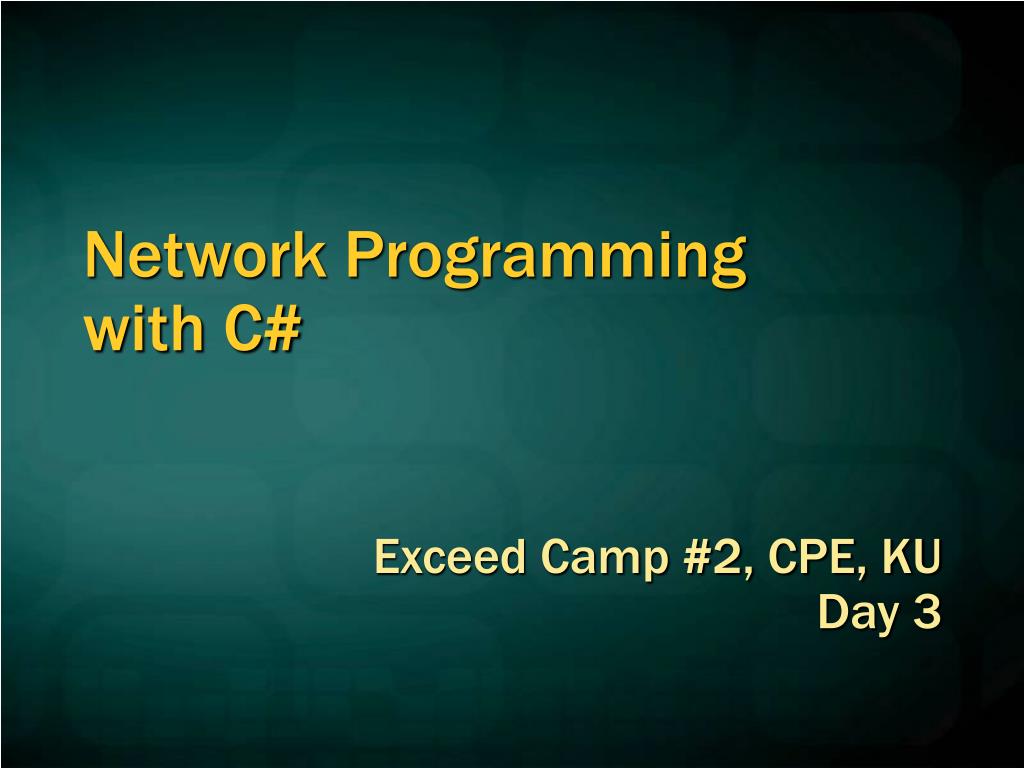 Network Programming with C#

Exceed Camp #2, CPE, KU
Day 3